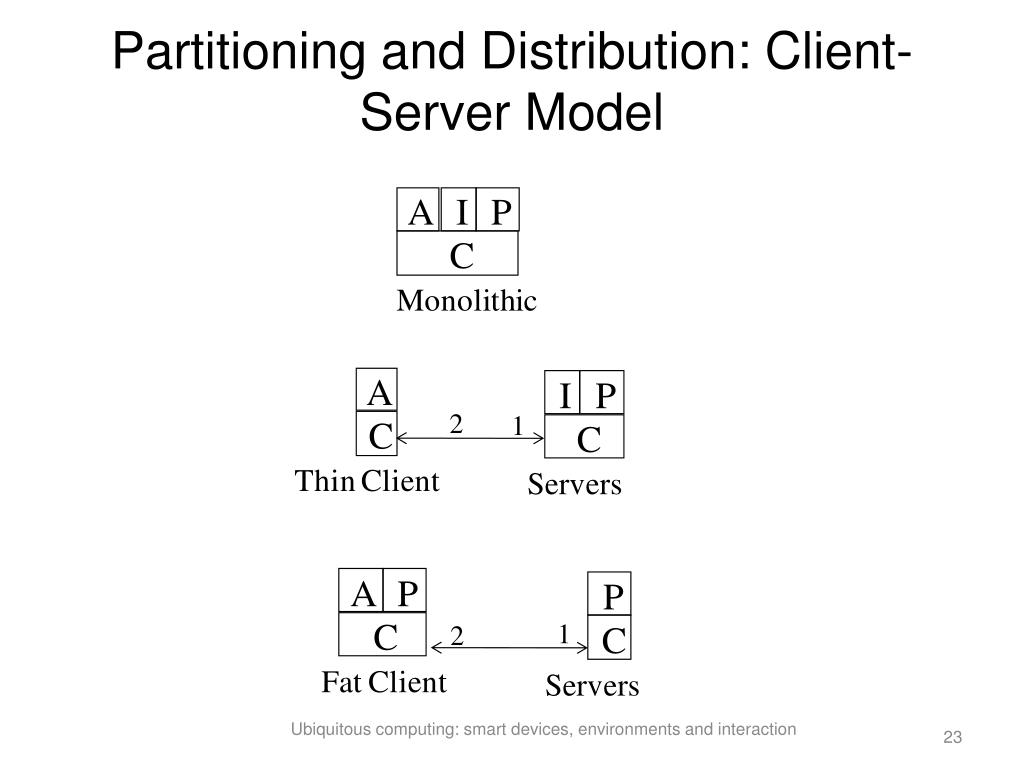 Partitioning and Distribution: Client-Server Model

A I P
C
Monolithic

A
C
2 1
I P
C
Thin Client
Servers

A P
C
2 1
P
C
Fat Client
Servers

Ubiquitous computing: smart devices, environments and interaction

23